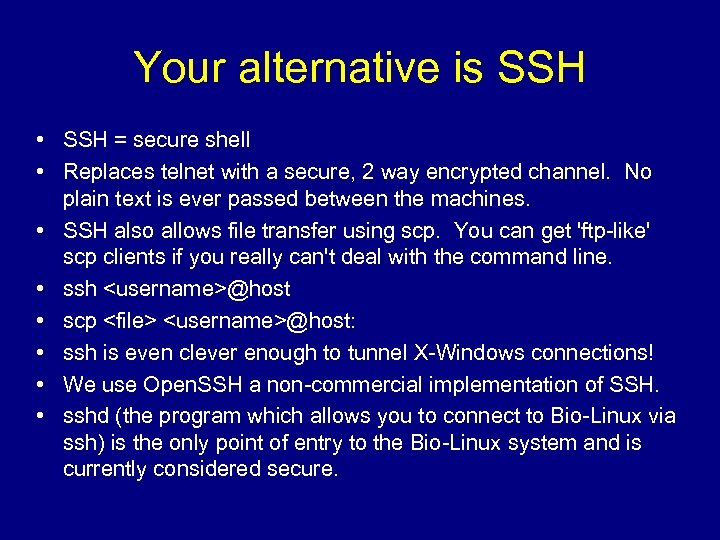 Your alternative is SSH

• SSH = secure shell
• Replaces telnet with a secure, 2 way encrypted channel. No plain text is ever passed between the machines.
• SSH also allows file transfer using scp. You can get 'ftp-like' scp clients if you really can't deal with the command line.
• ssh <username>@host
• scp <file> <username>@host:
• ssh is even clever enough to tunnel X-Windows connections!
• We use OpenSSH a non-commercial implementation of SSH.
• sshd (the program which allows you to connect to Bio-Linux via ssh) is the only point of entry to the Bio-Linux system and is currently considered secure.